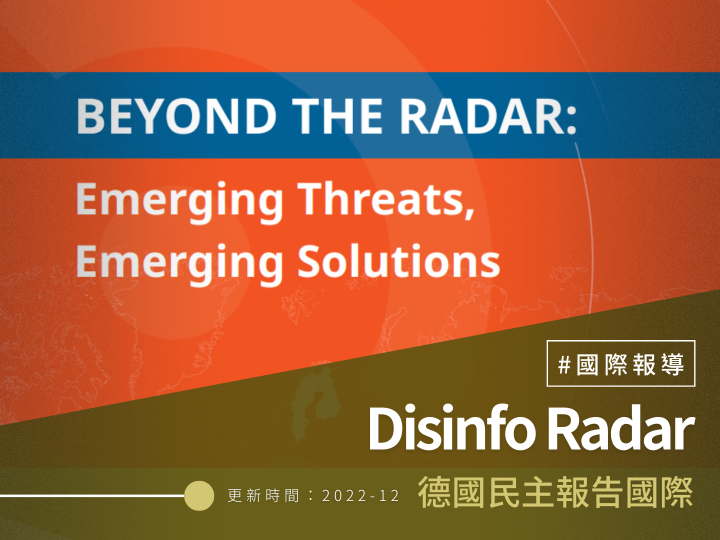 BEYOND THE RADAR:
Emerging Threats, Emerging Solutions

#國際報導

Disinfo Radar

更新時間：2022-12

德國民主報告國際